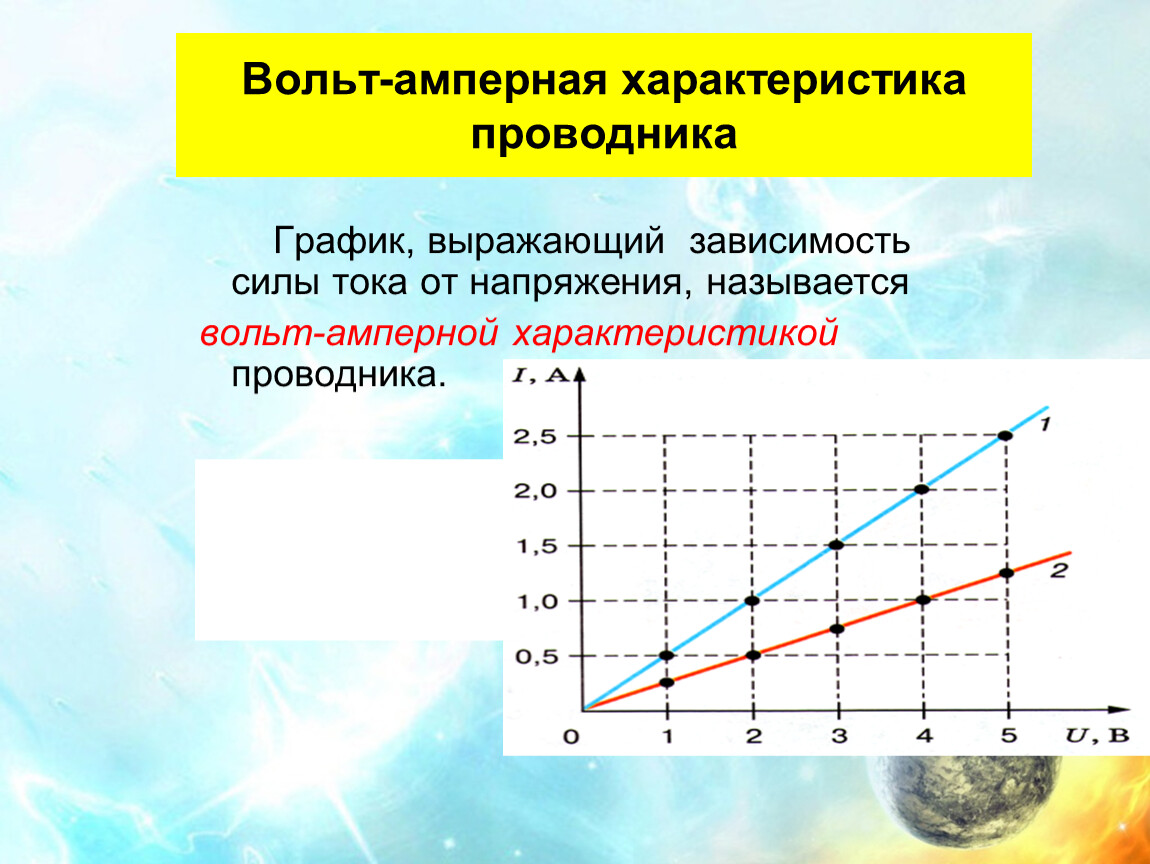 Вольт-амперная характеристика проводника

График, выражающий зависимость силы тока от напряжения, называется вольт-амперной характеристикой проводника.

$I$, А
2,5
2,0
1,5
1,0
0,5
0
1
2
3
4
5
$U$, В
1
2